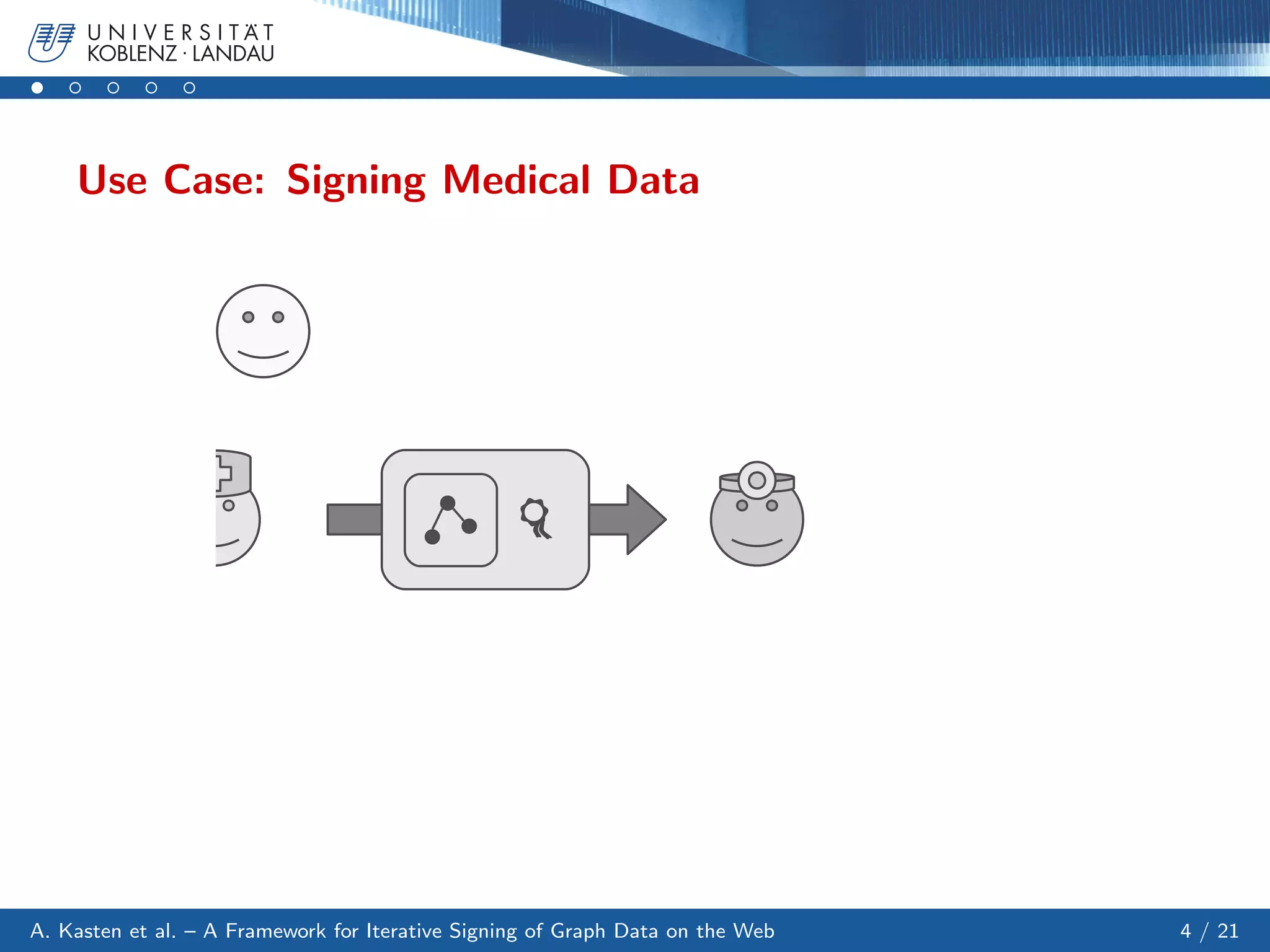 UNIVERSITÄT
KOBLENZ · LANDAU

Use Case: Signing Medical Data

A. Kasten et al. – A Framework for Iterative Signing of Graph Data on the Web

4 / 21